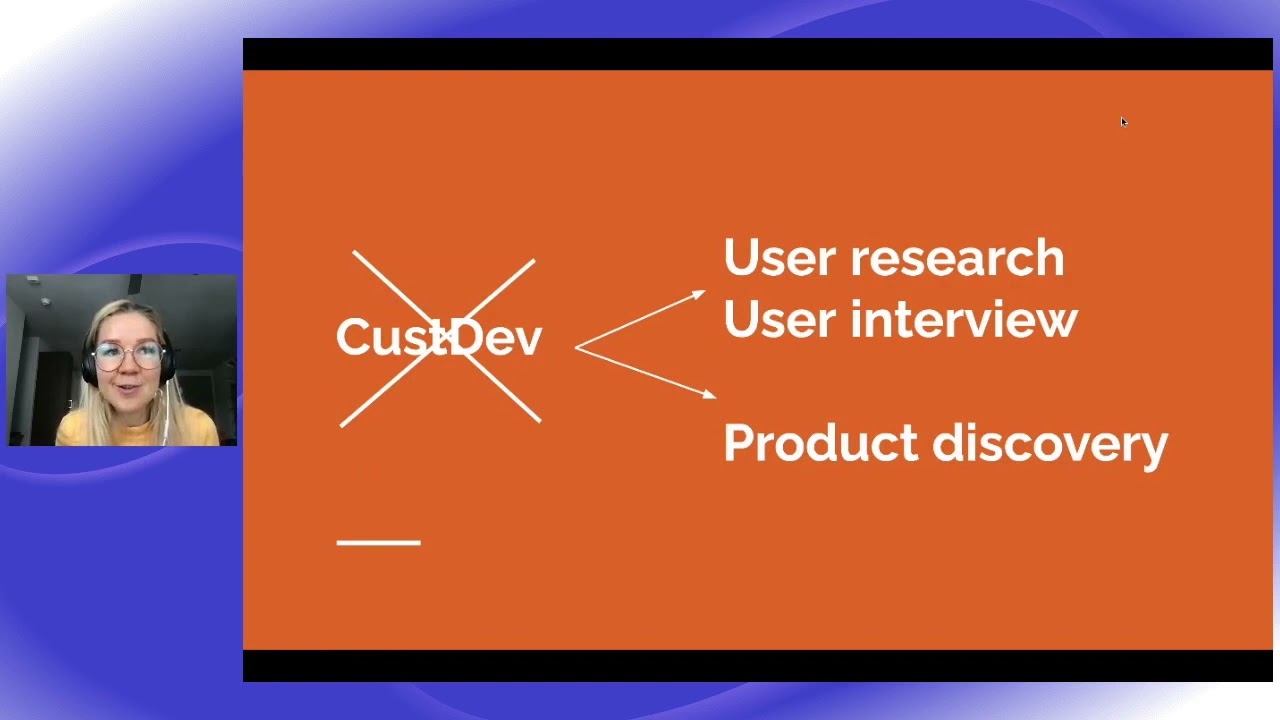 CustDev

User research
User interview

Product discovery